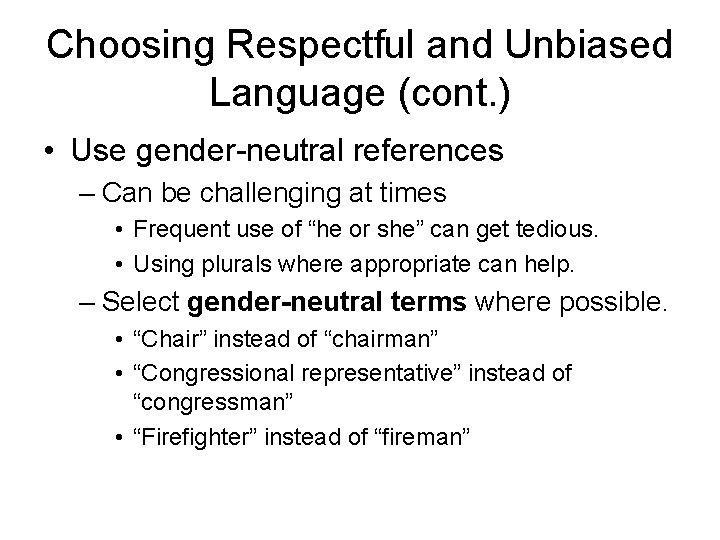 Choosing Respectful and Unbiased Language (cont.)

• Use gender-neutral references

– Can be challenging at times

• Frequent use of “he or she” can get tedious.

• Using plurals where appropriate can help.

– Select gender-neutral terms where possible.

• “Chair” instead of “chairman”

• “Congressional representative” instead of “congressman”

• “Firefighter” instead of “fireman”